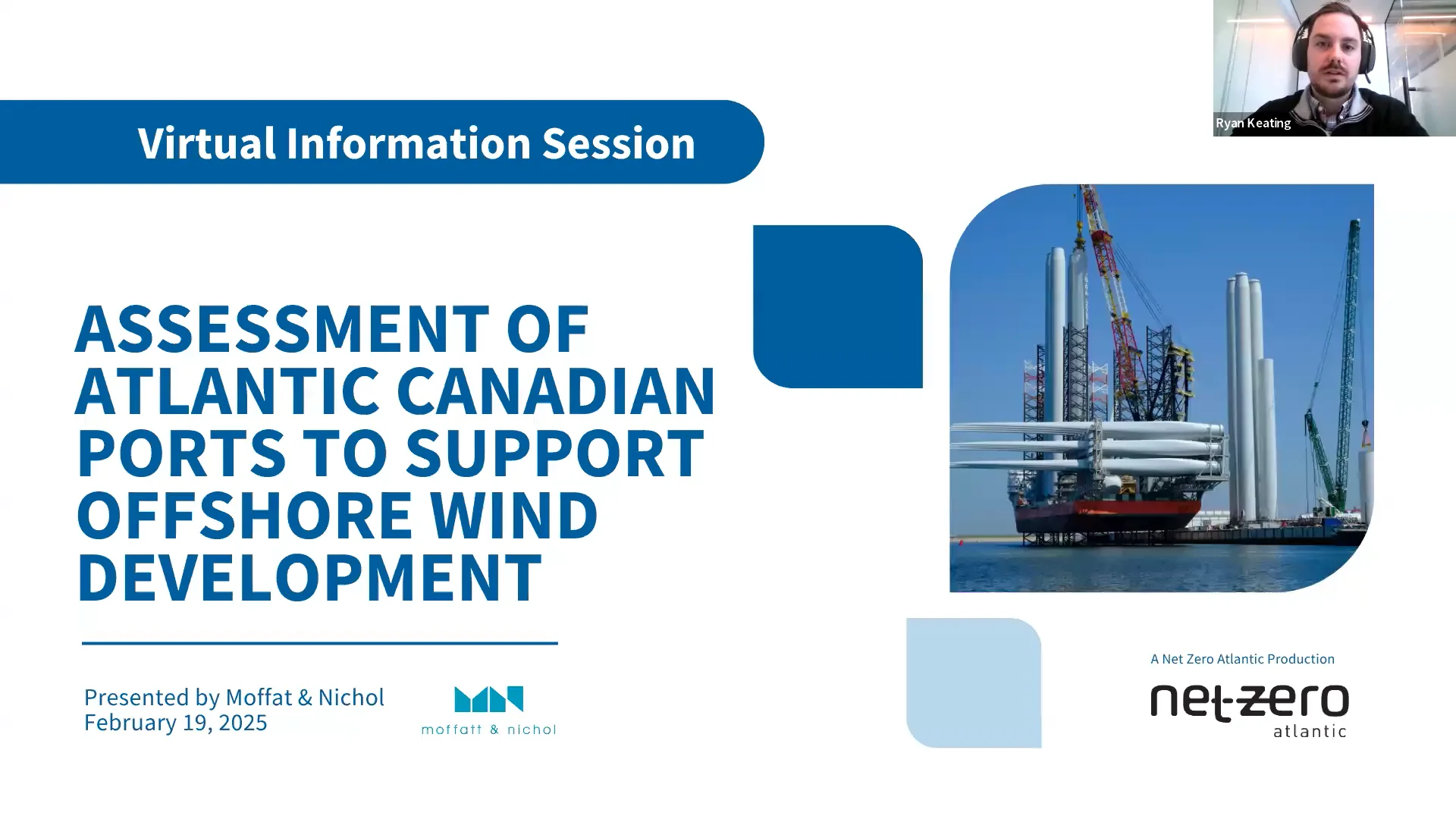 Ryan Keating

Virtual Information Session

ASSESSMENT OF ATLANTIC CANADIAN PORTS TO SUPPORT OFFSHORE WIND DEVELOPMENT

Presented by Moffat & Nichol
February 19, 2025

moffatt & nichol

A Net Zero Atlantic Production

net-zero
atlantic